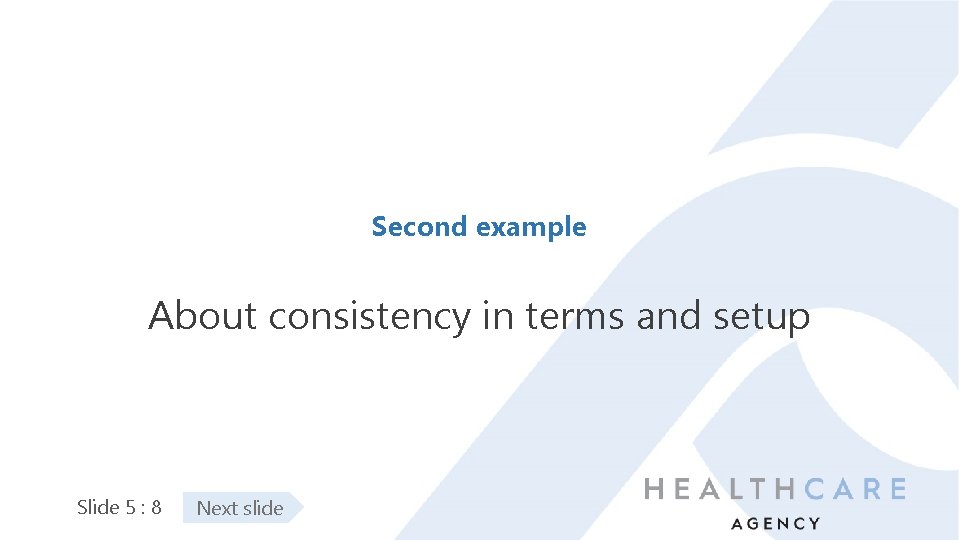 Second example

About consistency in terms and setup

Slide 5 : 8

Next slide

HEALTHCARE
AGENCY